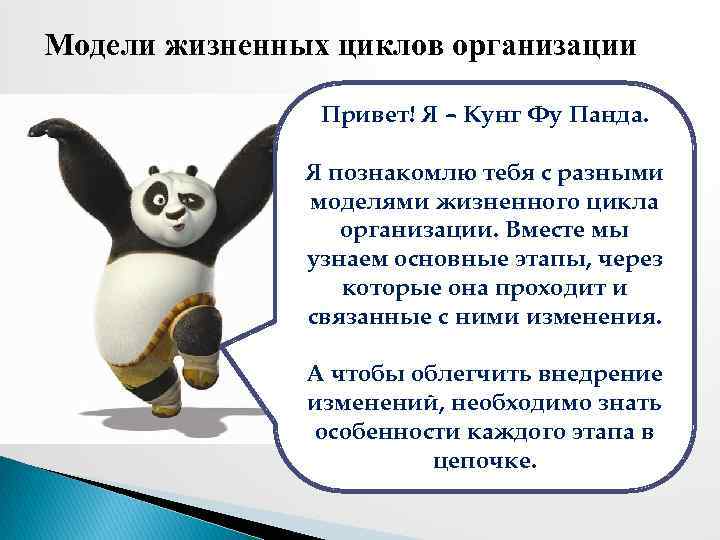 Модели жизненных циклов организации

Привет! Я – Кунг Фу Панда.

Я познакомлю тебя с разными моделями жизненного цикла организации. Вместе мы узнаем основные этапы, через которые она проходит и связанные с ними изменения.

А чтобы облегчить внедрение изменений, необходимо знать особенности каждого этапа в цепочке.